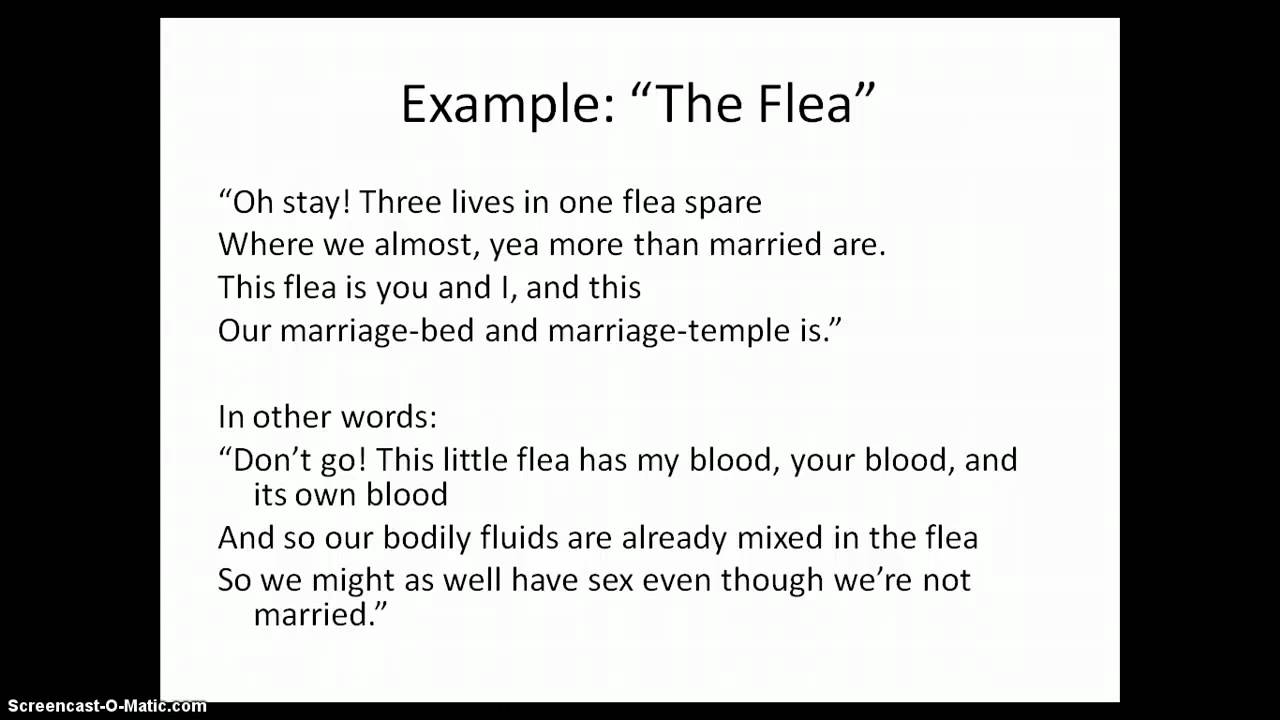 Example: “The Flea”

“Oh stay! Three lives in one flea spare
Where we almost, yea more than married are.
This flea is you and I, and this
Our marriage-bed and marriage-temple is.”

In other words:
“Don’t go! This little flea has my blood, your blood, and its own blood
And so our bodily fluids are already mixed in the flea
So we might as well have sex even though we’re not married.”

Screencast-O-Matic.com